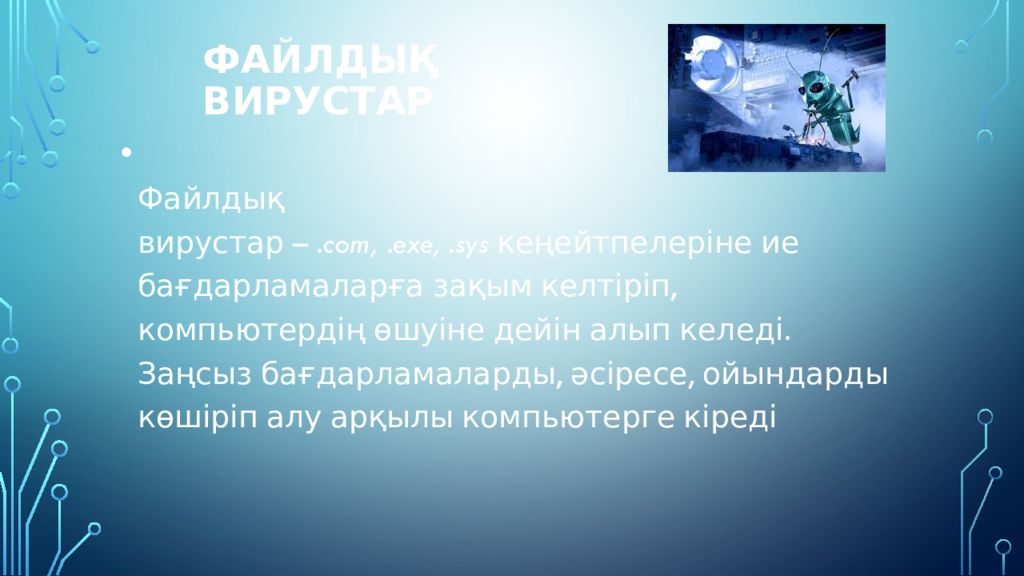 ФАЙЛДЫҚ ВИРУСТАР

•

Файлдық вирустар – .com, .exe, .sys кеңейтпелеріне ие бағдарламаларға зақым келтіріп, компьютердің өшуіне дейін алып келеді. Заңсыз бағдарламаларды, әсіресе, ойындарды көшіріп алу арқылы компьютерге кіреді